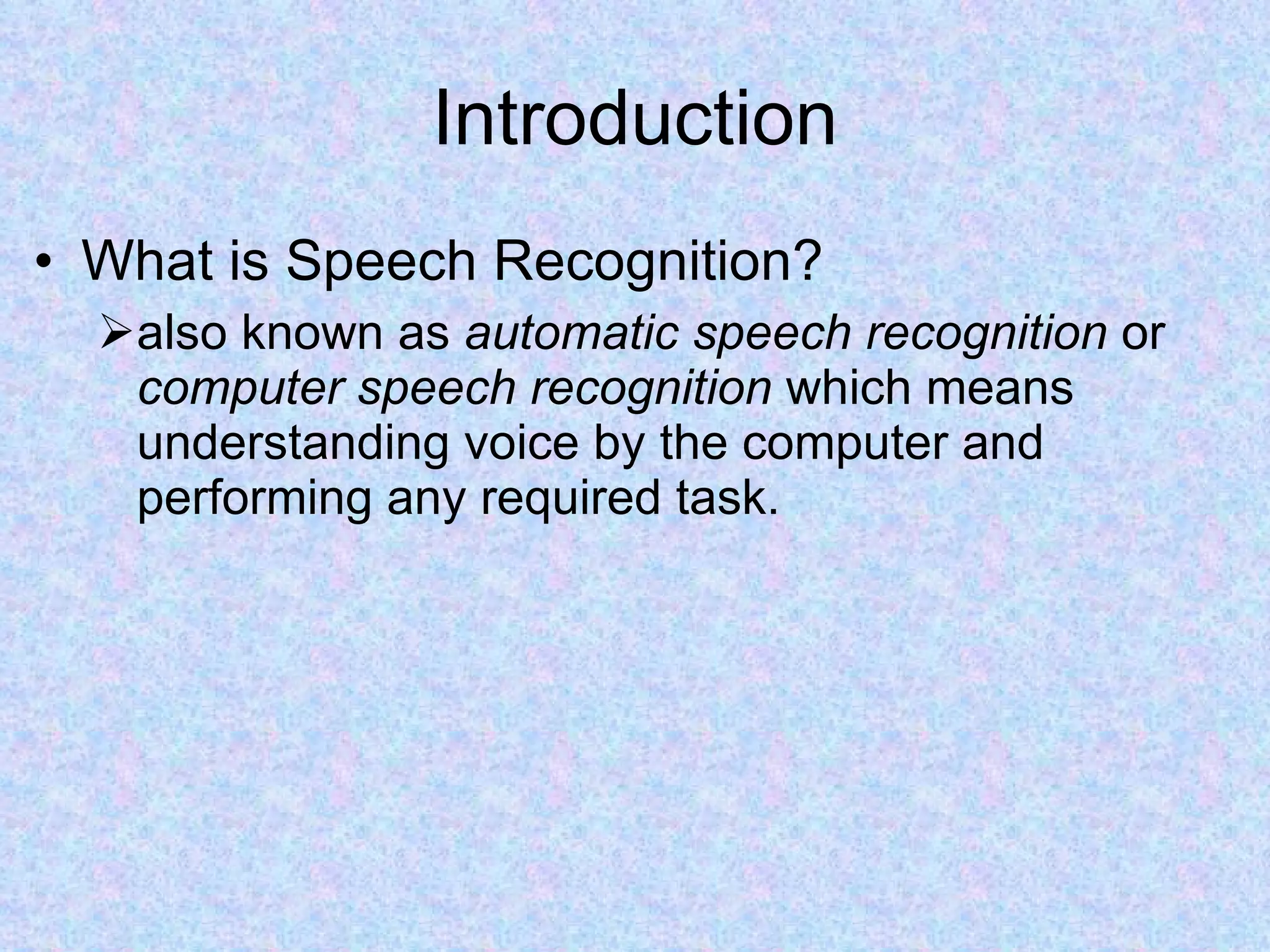 Introduction

• What is Speech Recognition?

➢ also known as automatic speech recognition or computer speech recognition which means understanding voice by the computer and performing any required task.